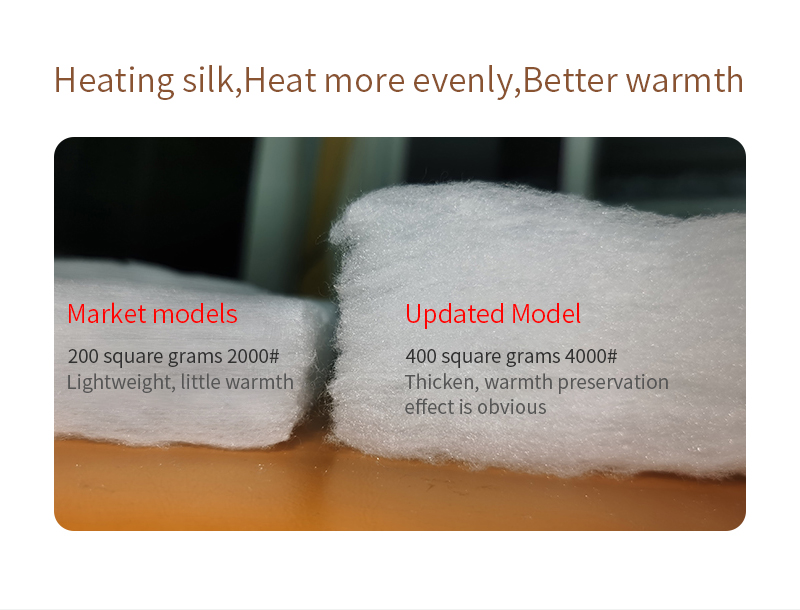 Heating silk,Heat more evenly,Better warmth

Market models

200 square grams 2000#
Lightweight, little warmth

Updated Model

400 square grams 4000#
Thicken, warmth preservation effect is obvious